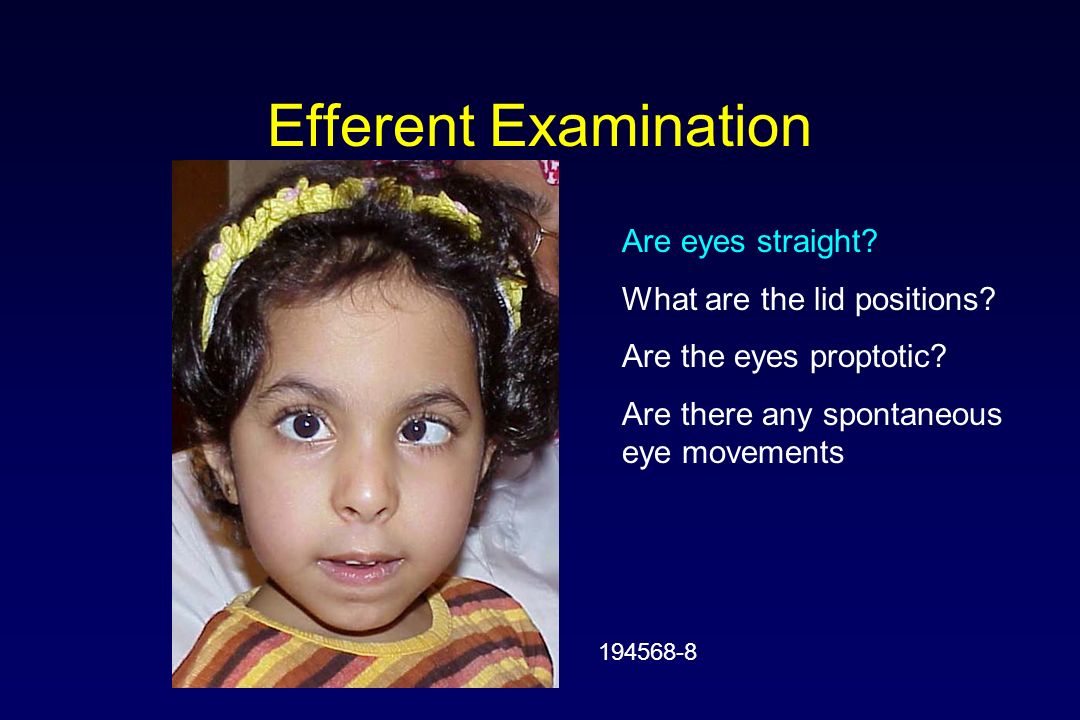 Efferent Examination

Are eyes straight?

What are the lid positions?

Are the eyes proptotic?

Are there any spontaneous eye movements

194568-8